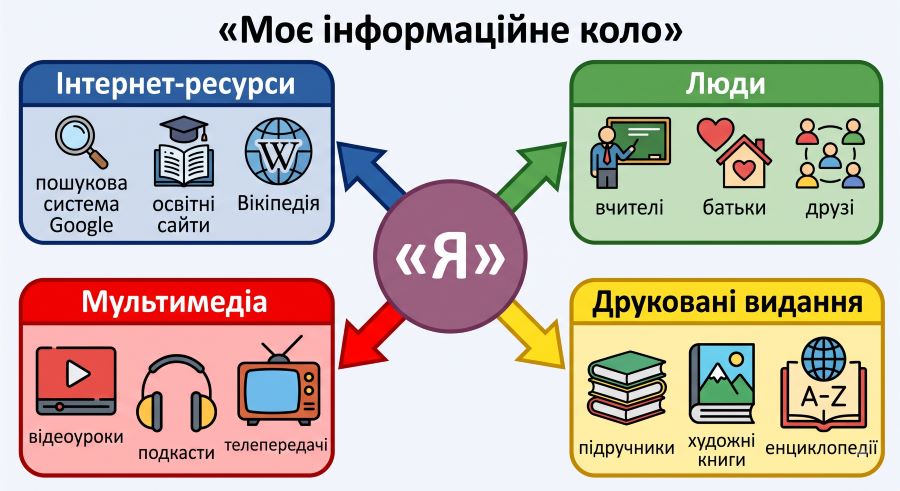 «Моє інформаційне коло»

Інтернет-ресурси

пошукова система Google

освітні сайти

W

Вікіпедія

Люди

вчителі

батьки

друзі

«Я»

Мультимедіа

відеоуроки

подкасти

телепередачі

Друковані видання

підручники

художні книги

A-Z

енциклопедії